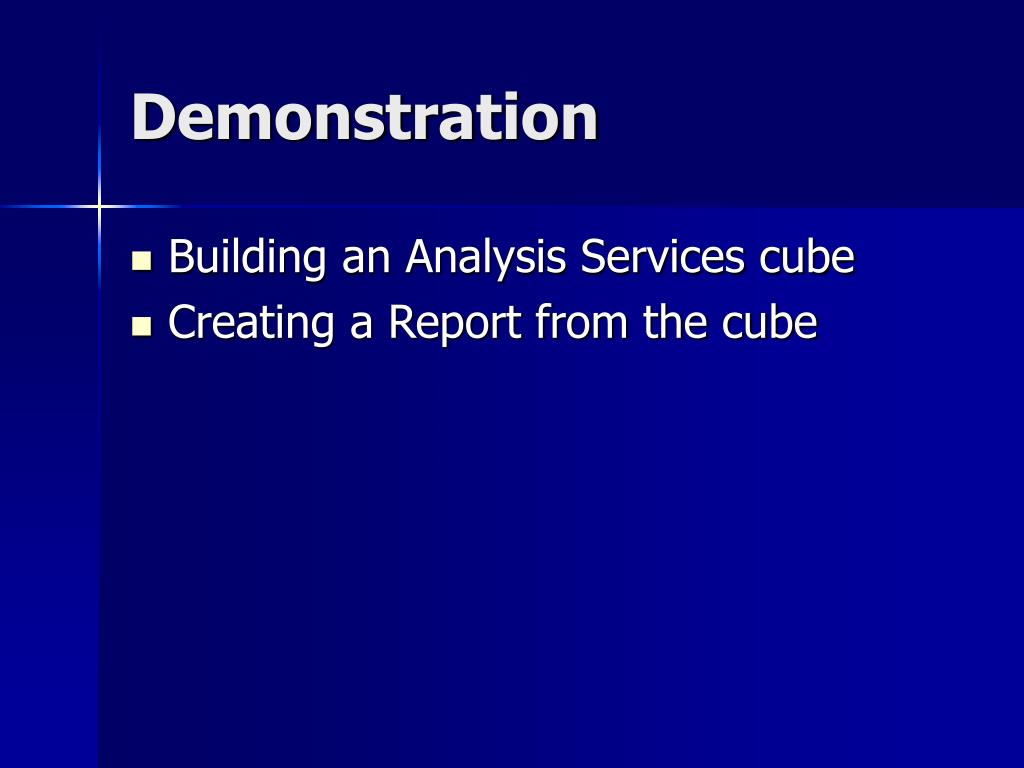 Demonstration

- Building an Analysis Services cube
- Creating a Report from the cube